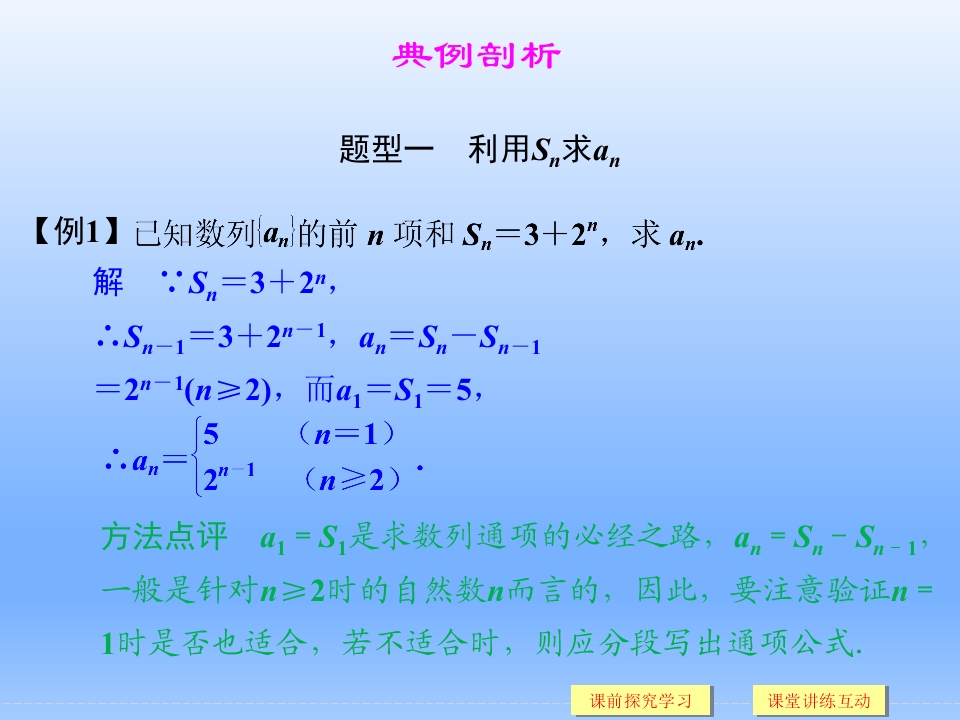 典例剖析

题型一　利用$S_n$求$a_n$

【例1】已知数列$\{a_n\}$的前 $n$ 项和 $S_n=3+2^n$，求 $a_n$.

解　$\because S_n=3+2^n$，

$\therefore S_{n-1}=3+2^{n-1}$，$a_n=S_n-S_{n-1}$

$=2^{n-1}(n\geqslant 2)$，而$a_1=S_1=5$，

$\therefore a_n=\begin{cases}5 & (n=1)\\ 2^{n-1} & (n\geqslant 2)\end{cases}$.

方法点评　$a_1=S_1$是求数列通项的必经之路，$a_n=S_n-S_{n-1}$，一般是针对$n\geqslant 2$时的自然数$n$而言的，因此，要注意验证$n=1$时是否也适合，若不适合时，则应分段写出通项公式.

课前探究学习

课堂讲练互动